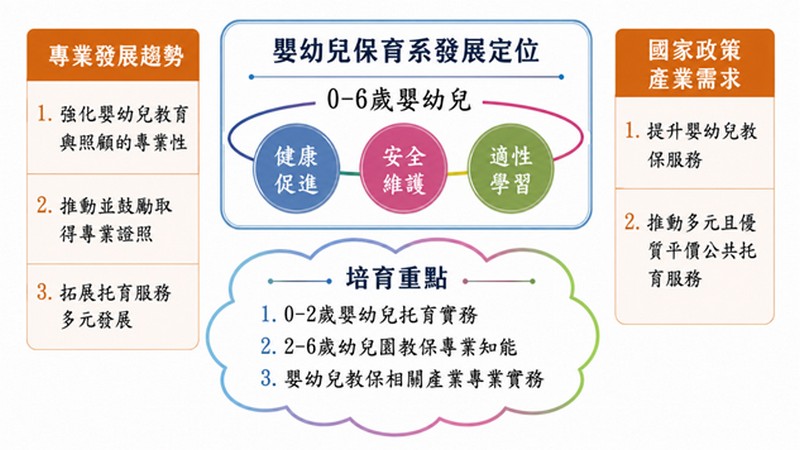 專業發展趨勢

1. 強化嬰幼兒教育與照顧的專業性

2. 推動並鼓勵取得專業證照

3. 拓展托育服務多元發展

嬰幼兒保育系發展定位

0-6歲嬰幼兒

健康促進

安全維護

適性學習

培育重點

1. 0-2歲嬰幼兒托育實務
2. 2-6歲幼兒園教保專業知能
3. 嬰幼兒教保相關產業專業實務

國家政策產業需求

1. 提升嬰幼兒教保服務

2. 推動多元且優質平價公共托育服務